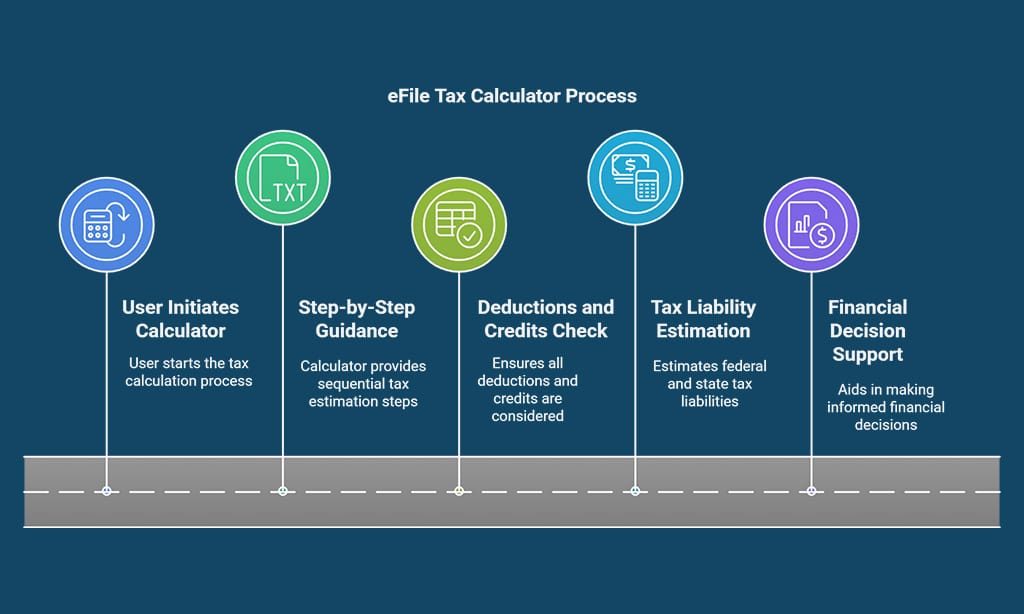 eFile Tax Calculator Process

TXT

User Initiates Calculator

User starts the tax calculation process

Step-by-Step Guidance

Calculator provides sequential tax estimation steps

Deductions and Credits Check

Ensures all deductions and credits are considered

Tax Liability Estimation

Estimates federal and state tax liabilities

Financial Decision Support

Aids in making informed financial decisions